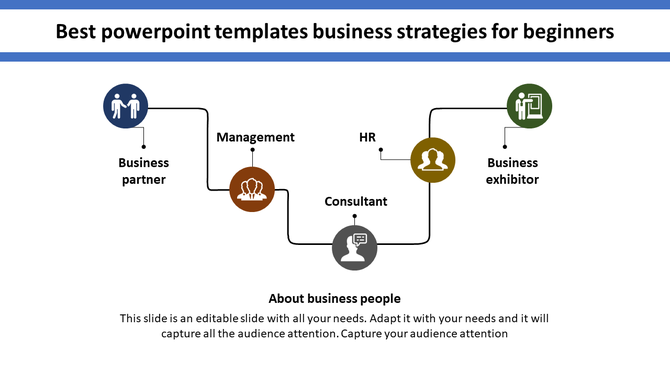 Best powerpoint templates business strategies for beginners

Business partner

Management

Consultant

HR

Business exhibitor

About business people

This slide is an editable slide with all your needs. Adapt it with your needs and it will capture all the audience attention. Capture your audience attention